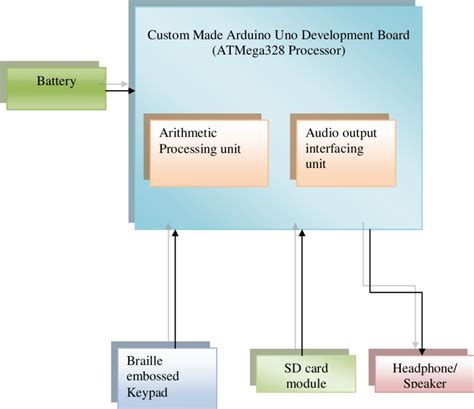 Custom Made Arduino Uno Development Board
(ATMega328 Processor)

Battery

Arithmetic Processing unit

Audio output interfacing unit

Braille embossed Keypad

SD card module

Headphone/ Speaker